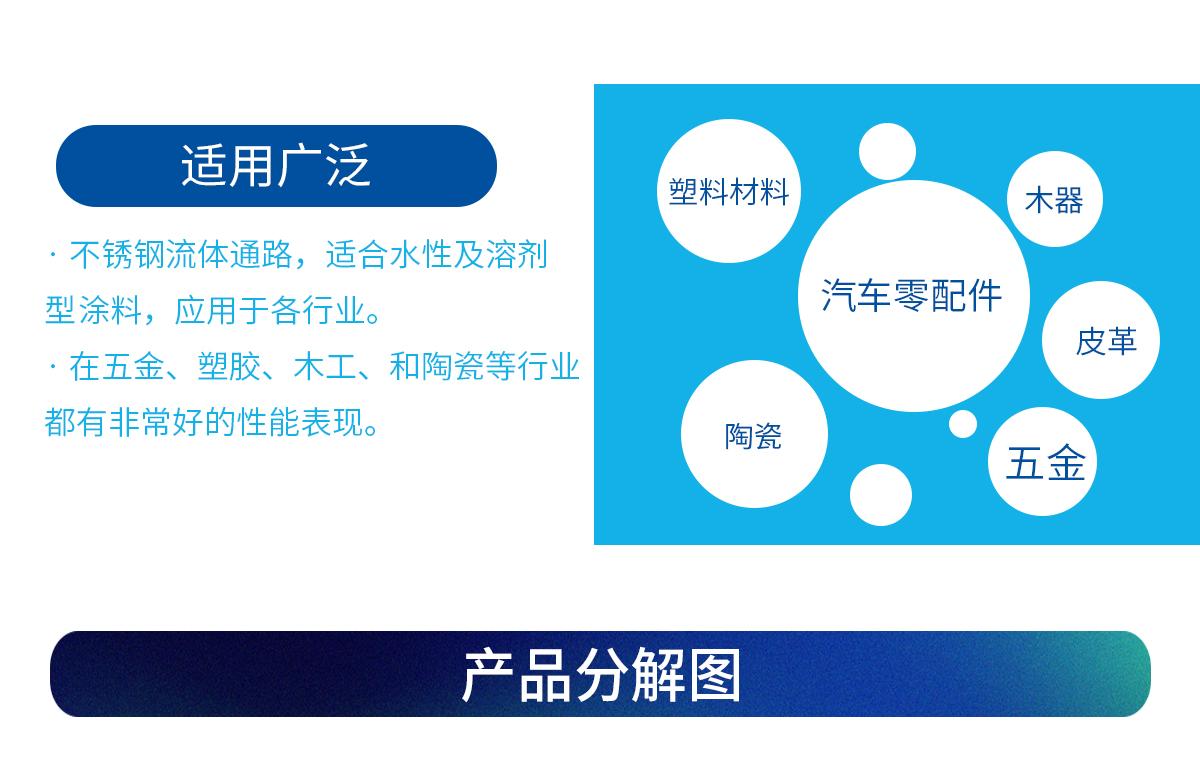 适用广泛

· 不锈钢流体通路，适合水性及溶剂型涂料，应用于各行业。
· 在五金、塑胶、木工、和陶瓷等行业都有非常好的性能表现。

塑料材料
木器
汽车零配件
皮革
陶瓷
五金

产品分解图